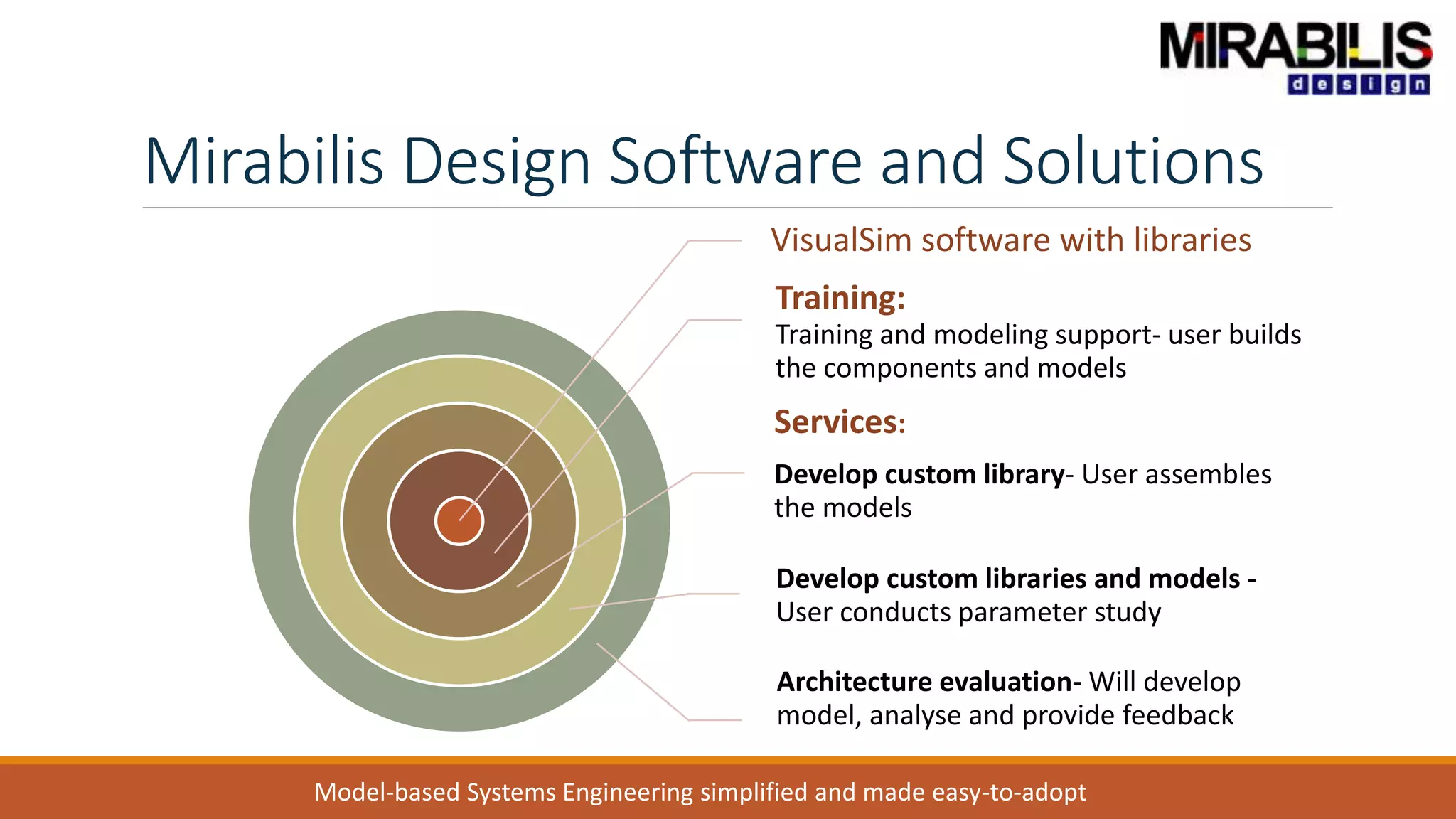 MIRABILIS
design

Mirabilis Design Software and Solutions

VisualSim software with libraries

Training:
Training and modeling support- user builds the components and models

Services:

Develop custom library- User assembles the models

Develop custom libraries and models - User conducts parameter study

Architecture evaluation- Will develop model, analyse and provide feedback

Model-based Systems Engineering simplified and made easy-to-adopt